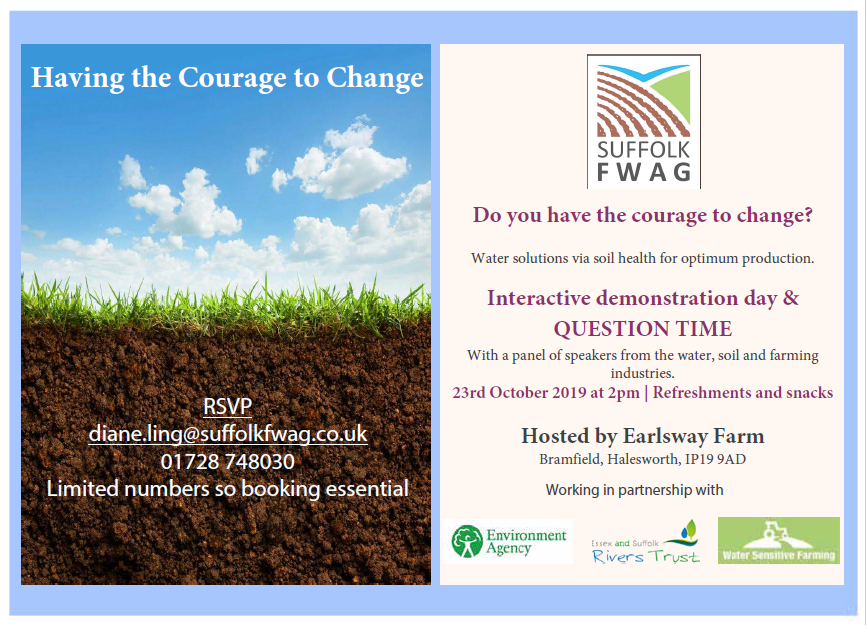 Having the Courage to Change

RSVP
diane.ling@suffolkfwag.co.uk
01728 748030
Limited numbers so booking essential

SUFFOLK FWAG

Do you have the courage to change?

Water solutions via soil health for optimum production.

Interactive demonstration day & QUESTION TIME

With a panel of speakers from the water, soil and farming industries.

23rd October 2019 at 2pm | Refreshments and snacks

Hosted by Earlsway Farm

Bramfield, Halesworth, IP19 9AD

Working in partnership with

Environment Agency

Essex and Suffolk Rivers Trust

Water Sensitive Farming